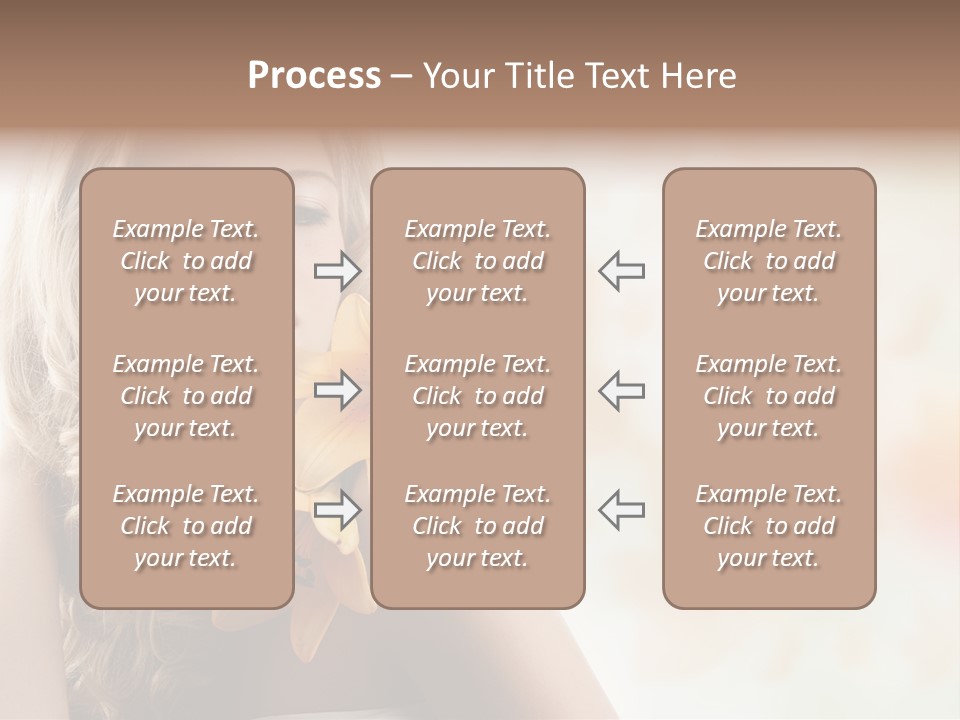 Process – Your Title Text Here

Example Text. Click to add your text.

Example Text. Click to add your text.

Example Text. Click to add your text.

Example Text. Click to add your text.

Example Text. Click to add your text.

Example Text. Click to add your text.

Example Text. Click to add your text.

Example Text. Click to add your text.

Example Text. Click to add your text.